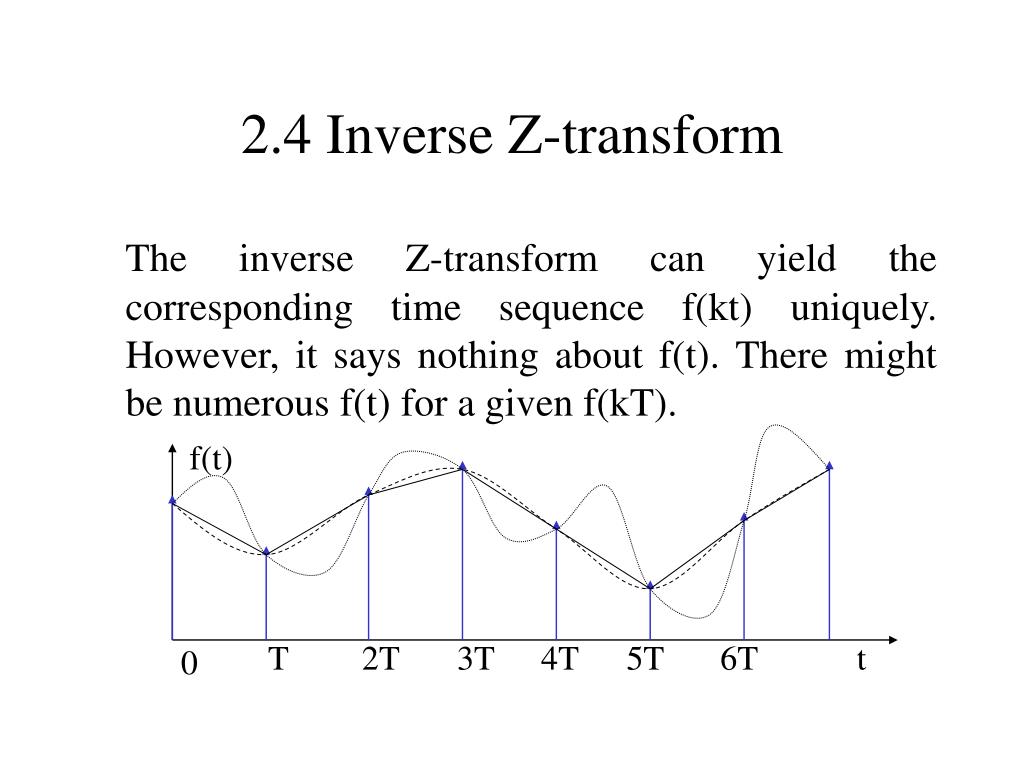 2.4 Inverse Z-transform

The inverse Z-transform can yield the corresponding time sequence f(kt) uniquely. However, it says nothing about f(t). There might be numerous f(t) for a given f(kT).

f(t)

0 T 2T 3T 4T 5T 6T t